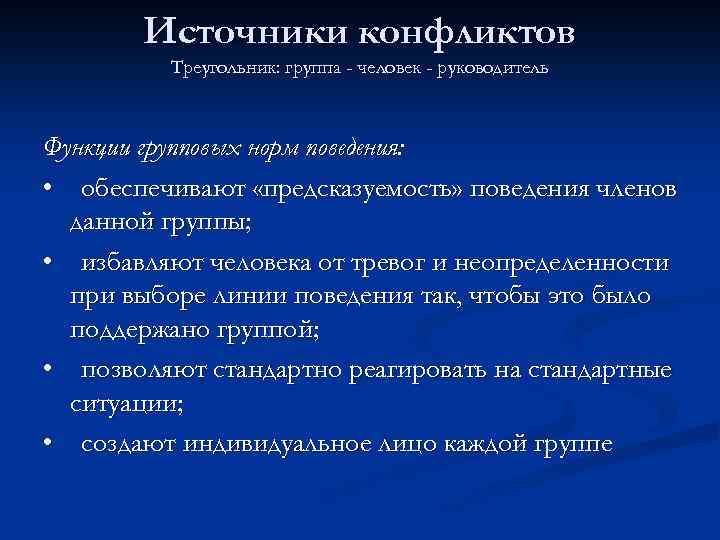 Источники конфликтов
Треугольник: группа - человек - руководитель

Функции групповых норм поведения:

• обеспечивают «предсказуемость» поведения членов данной группы;
• избавляют человека от тревог и неопределенности при выборе линии поведения так, чтобы это было поддержано группой;
• позволяют стандартно реагировать на стандартные ситуации;
• создают индивидуальное лицо каждой группе